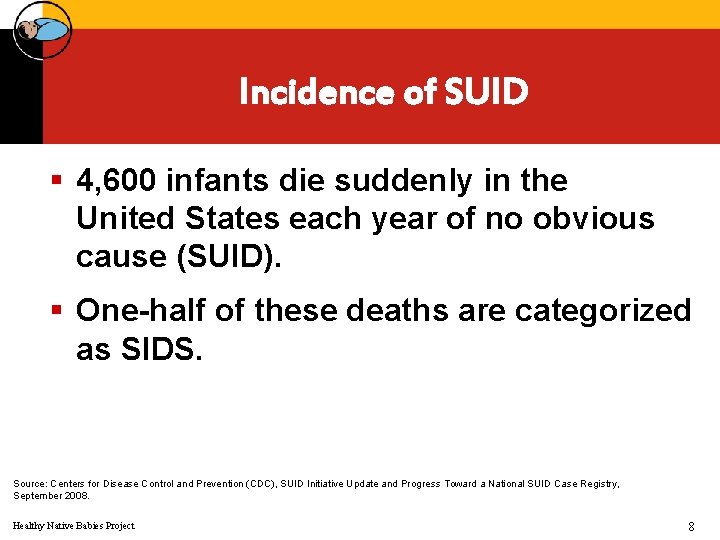 Incidence of SUID

▪ 4,600 infants die suddenly in the United States each year of no obvious cause (SUID).

▪ One-half of these deaths are categorized as SIDS.

Source: Centers for Disease Control and Prevention (CDC), SUID Initiative Update and Progress Toward a National SUID Case Registry, September 2008.

Healthy Native Babies Project

8